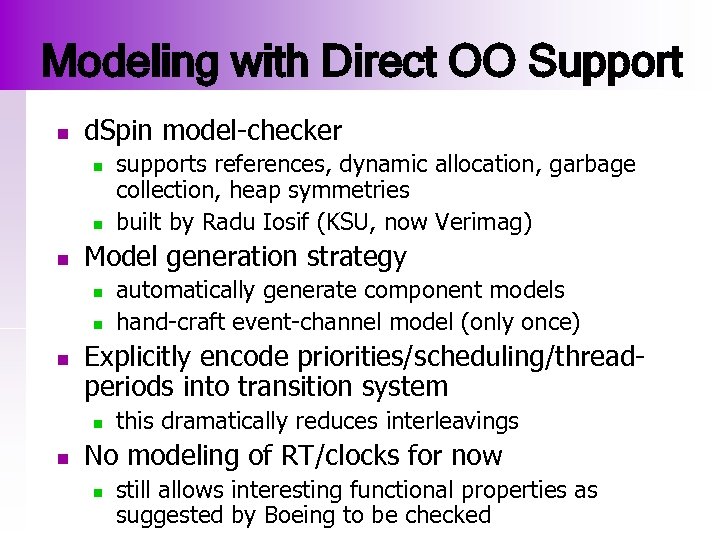 Modeling with Direct OO Support

- dSpin model-checker
  - supports references, dynamic allocation, garbage collection, heap symmetries
  - built by Radu Iosif (KSU, now Verimag)
- Model generation strategy
  - automatically generate component models
  - hand-craft event-channel model (only once)
- Explicitly encode priorities/scheduling/thread-periods into transition system
  - this dramatically reduces interleavings
- No modeling of RT/clocks for now
  - still allows interesting functional properties as suggested by Boeing to be checked